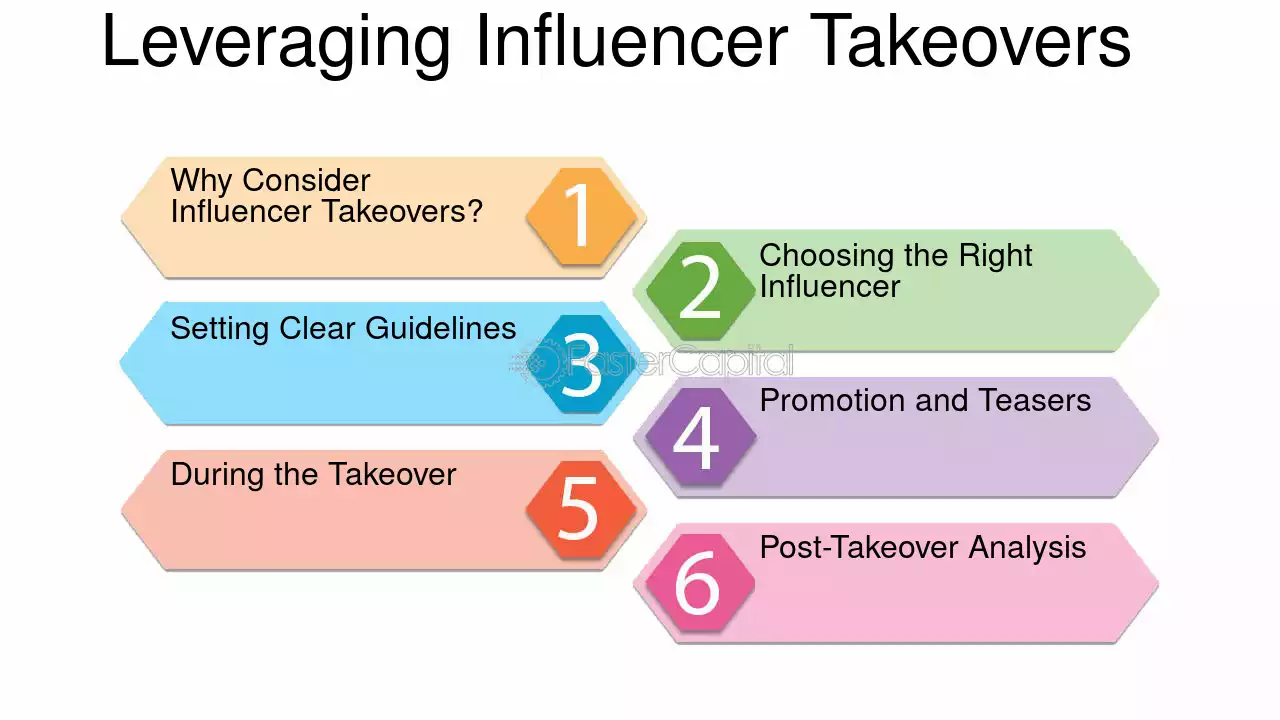 Leveraging Influencer Takeovers

Why Consider Influencer Takeovers?

1

2

Choosing the Right Influencer

Setting Clear Guidelines

3

4

Promotion and Teasers

During the Takeover

5

6

Post-Takeover Analysis

FasterCapital